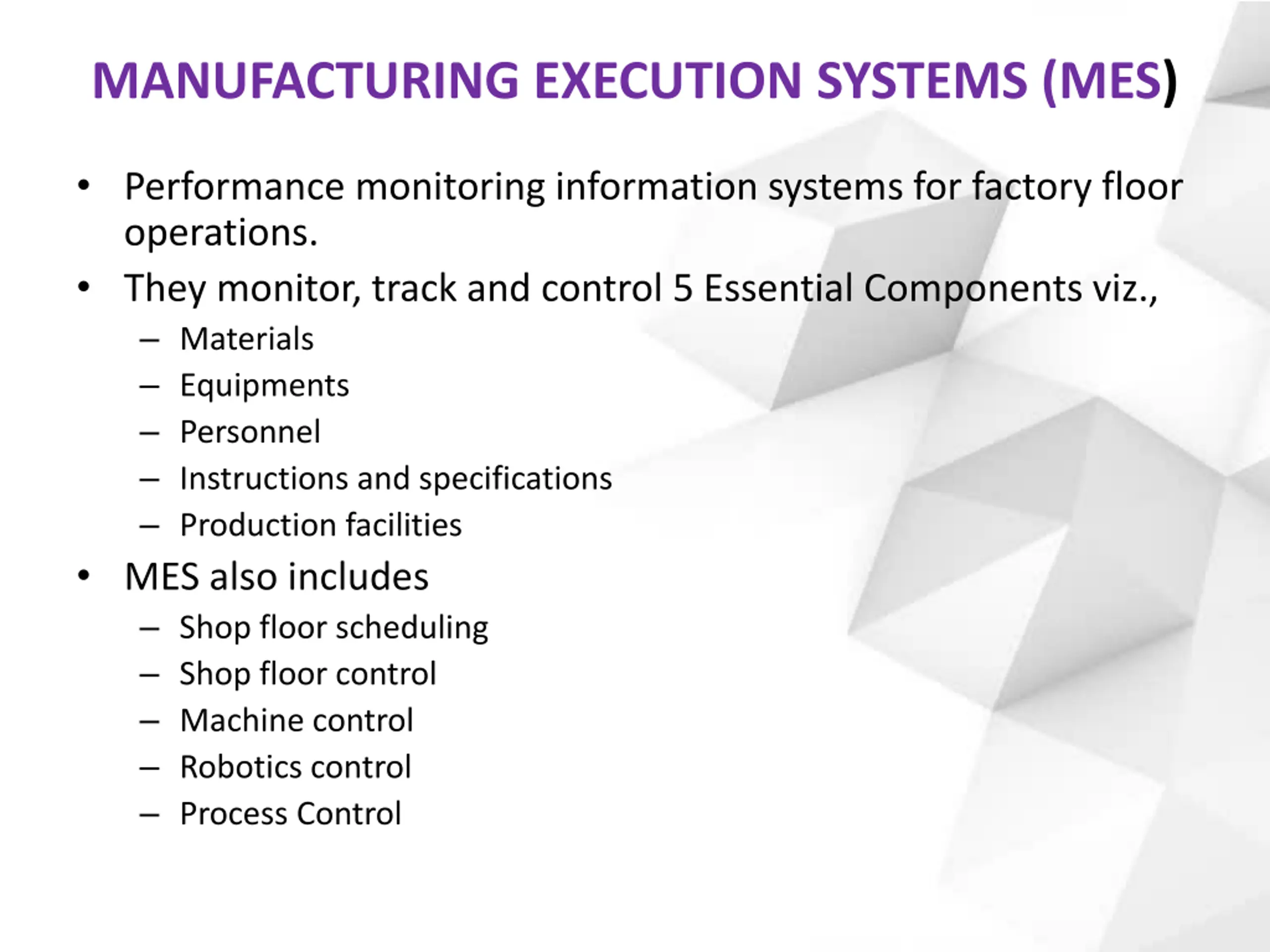 MANUFACTURING EXECUTION SYSTEMS (MES)

• Performance monitoring information systems for factory floor operations.
• They monitor, track and control 5 Essential Components viz.,
  – Materials
  – Equipments
  – Personnel
  – Instructions and specifications
  – Production facilities
• MES also includes
  – Shop floor scheduling
  – Shop floor control
  – Machine control
  – Robotics control
  – Process Control